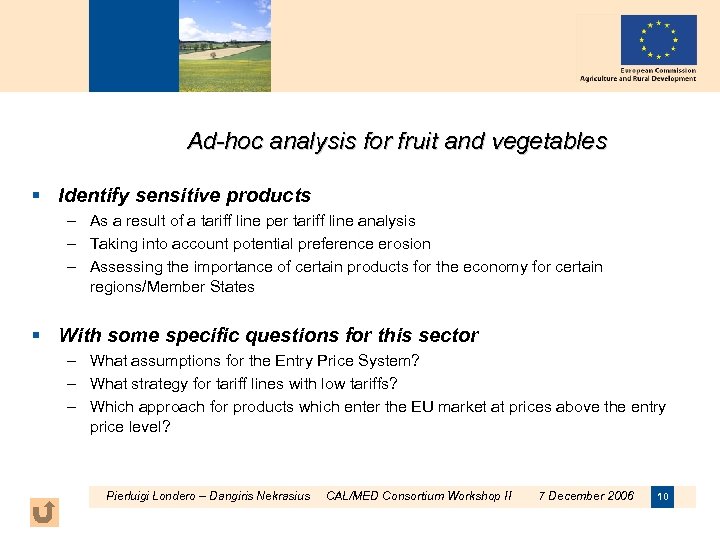 European Commission
Agriculture and Rural Development

Ad-hoc analysis for fruit and vegetables

▪ Identify sensitive products
– As a result of a tariff line per tariff line analysis
– Taking into account potential preference erosion
– Assessing the importance of certain products for the economy for certain regions/Member States

▪ With some specific questions for this sector
– What assumptions for the Entry Price System?
– What strategy for tariff lines with low tariffs?
– Which approach for products which enter the EU market at prices above the entry price level?

Pierluigi Londero – Dangiris Nekrasius CAL/MED Consortium Workshop II 7 December 2006 10